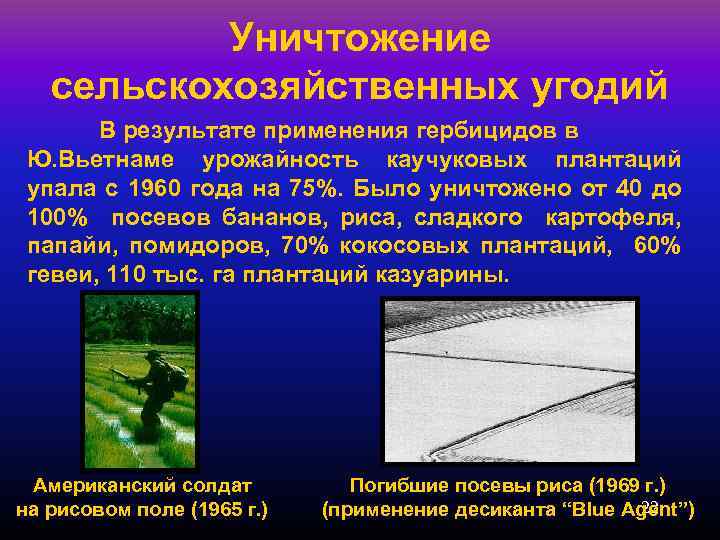 Уничтожение сельскохозяйственных угодий

В результате применения гербицидов в Ю.Вьетнаме урожайность каучуковых плантаций упала с 1960 года на 75%. Было уничтожено от 40 до 100% посевов бананов, риса, сладкого картофеля, папайи, помидоров, 70% кокосовых плантаций, 60% гевеи, 110 тыс. га плантаций казуарины.

Американский солдат на рисовом поле (1965 г.)

Погибшие посевы риса (1969 г.) (применение десиканта “Blue Agent”)

22